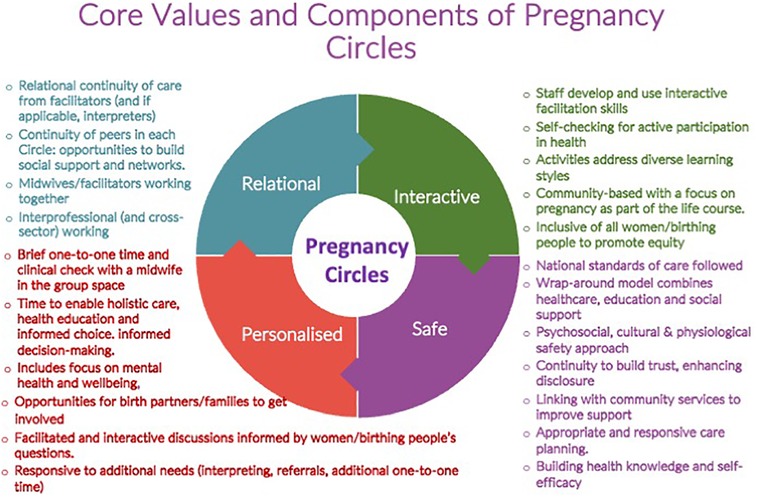 Core Values and Components of Pregnancy Circles

o Relational continuity of care from facilitators (and if applicable, interpreters)
o Continuity of peers in each Circle: opportunities to build social support and networks.
o Midwives/facilitators working together
o Interprofessional (and cross-sector) working

o Brief one-to-one time and clinical check with a midwife in the group space
o Time to enable holistic care, health education and informed choice. informed decision-making.
o Includes focus on mental health and wellbeing,
o Opportunities for birth partners/families to get involved
o Facilitated and interactive discussions informed by women/birthing people's questions.
o Responsive to additional needs (interpreting, referrals, additional one-to-one time)

Relational

Interactive

Pregnancy Circles

Personalised

Safe

o Staff develop and use interactive facilitation skills
o Self-checking for active participation in health
o Activities address diverse learning styles
o Community-based with a focus on pregnancy as part of the life course.
o Inclusive of all women/birthing people to promote equity

o National standards of care followed
o Wrap-around model combines healthcare, education and social support
o Psychosocial, cultural & physiological safety approach
o Continuity to build trust, enhancing disclosure
o Linking with community services to improve support
o Appropriate and responsive care planning.
o Building health knowledge and self-efficacy